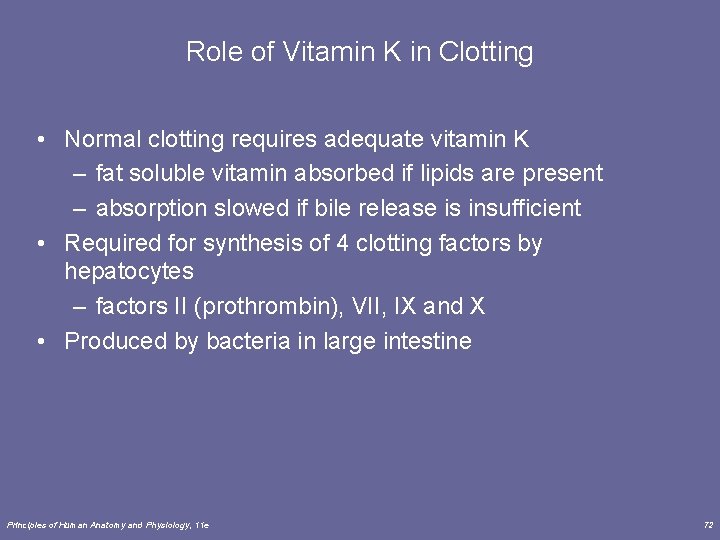 Role of Vitamin K in Clotting

• Normal clotting requires adequate vitamin K
– fat soluble vitamin absorbed if lipids are present
– absorption slowed if bile release is insufficient
• Required for synthesis of 4 clotting factors by hepatocytes
– factors II (prothrombin), VII, IX and X
• Produced by bacteria in large intestine

Principles of Human Anatomy and Physiology, 11e

72